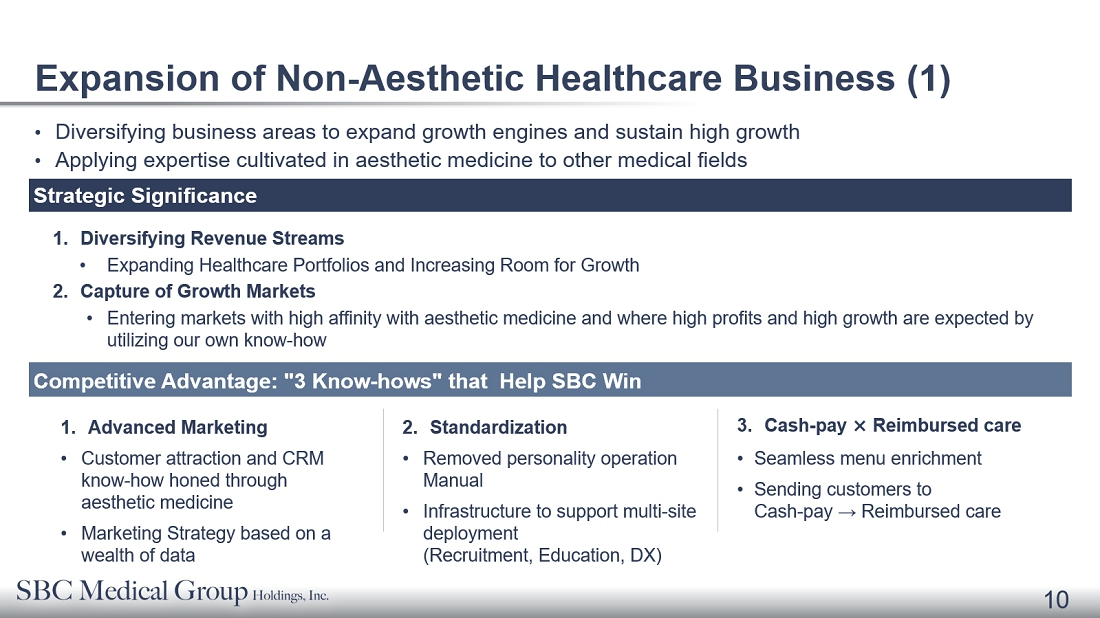 Expansion of Non-Aesthetic Healthcare Business (1)

• Diversifying business areas to expand growth engines and sustain high growth
• Applying expertise cultivated in aesthetic medicine to other medical fields

Strategic Significance

1. Diversifying Revenue Streams
• Expanding Healthcare Portfolios and Increasing Room for Growth
2. Capture of Growth Markets
• Entering markets with high affinity with aesthetic medicine and where high profits and high growth are expected by utilizing our own know-how

Competitive Advantage: "3 Know-hows" that Help SBC Win

1. Advanced Marketing
• Customer attraction and CRM know-how honed through aesthetic medicine
• Marketing Strategy based on a wealth of data

2. Standardization
• Removed personality operation Manual
• Infrastructure to support multi-site deployment (Recruitment, Education, DX)

3. Cash-pay × Reimbursed care
• Seamless menu enrichment
• Sending customers to Cash-pay → Reimbursed care

SBC Medical Group Holdings, Inc.

10